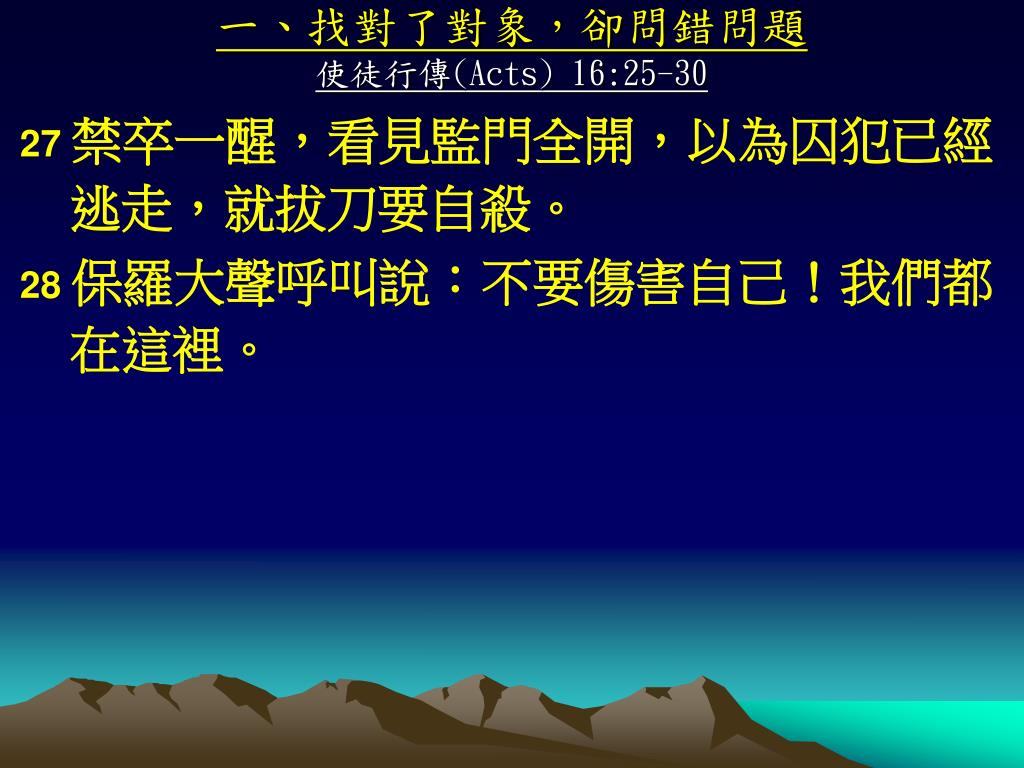 一、找對了對象，卻問錯問題
使徒行傳(Acts) 16:25-30

27 禁卒一醒，看見監門全開，以為囚犯已經逃走，就拔刀要自殺。

28 保羅大聲呼叫說：不要傷害自己！我們都在這裡。